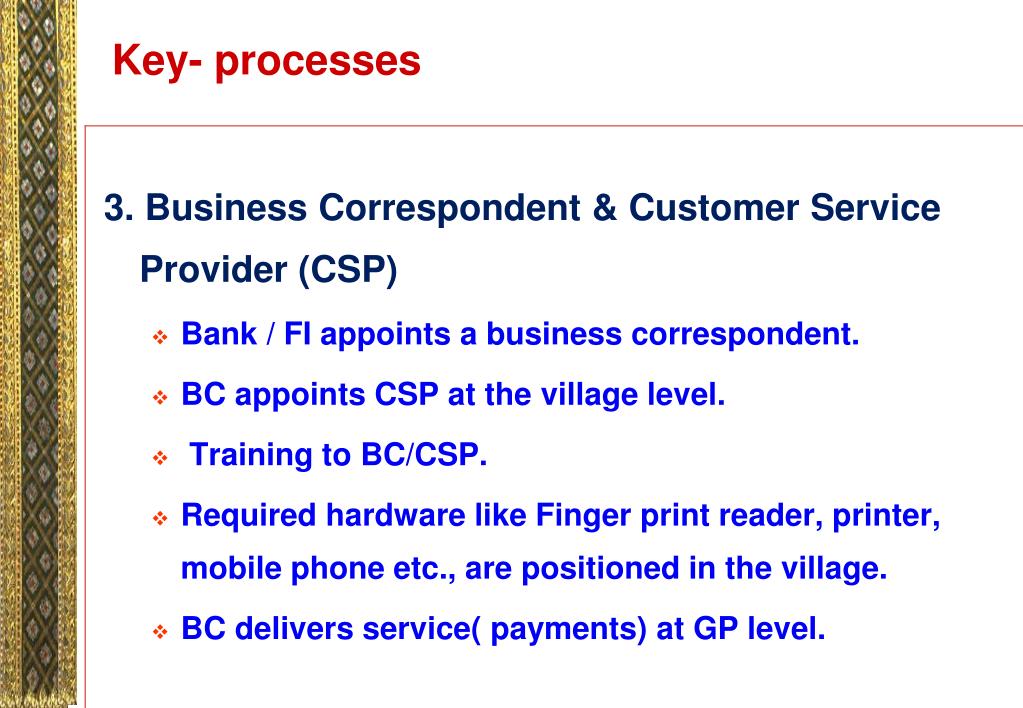 Key- processes

3. Business Correspondent & Customer Service Provider (CSP)

❖ Bank / FI appoints a business correspondent.

❖ BC appoints CSP at the village level.

❖ Training to BC/CSP.

❖ Required hardware like Finger print reader, printer, mobile phone etc., are positioned in the village.

❖ BC delivers service( payments) at GP level.